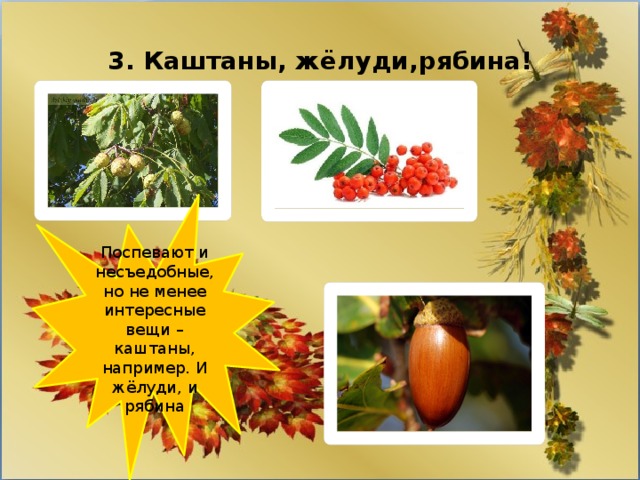 3. Каштаны, жёлуди,рябина!

Поспевают и несъедобные, но не менее интересные вещи – каштаны, например. И жёлуди, и рябина